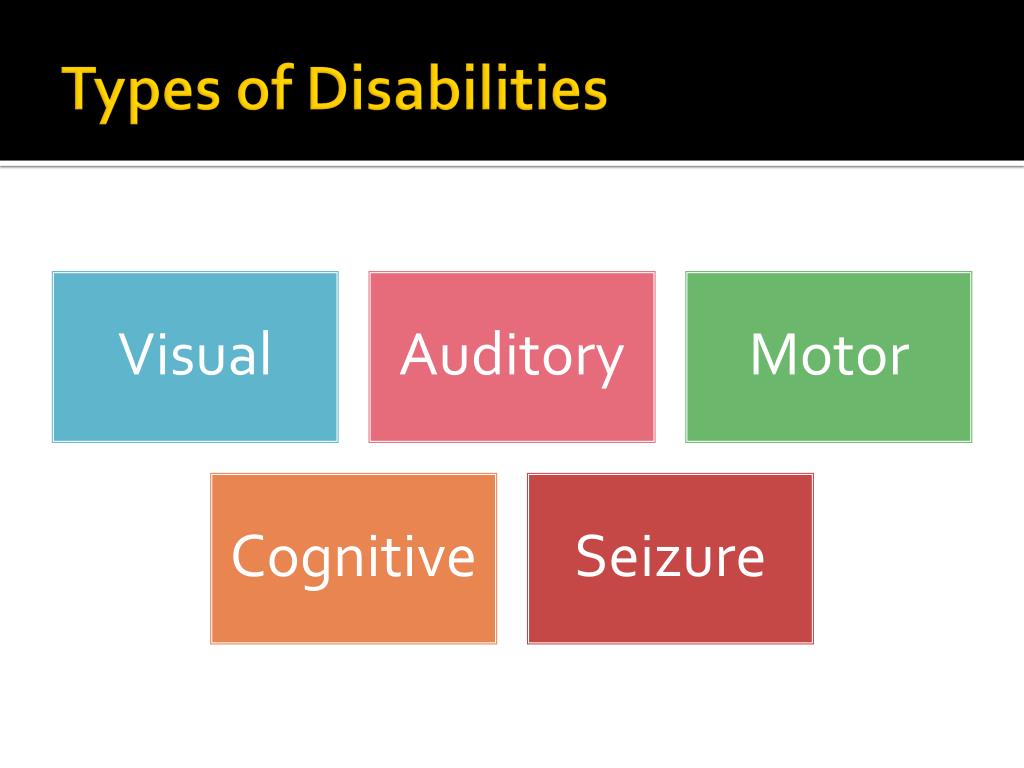 Types of Disabilities

Visual

Auditory

Motor

Cognitive

Seizure